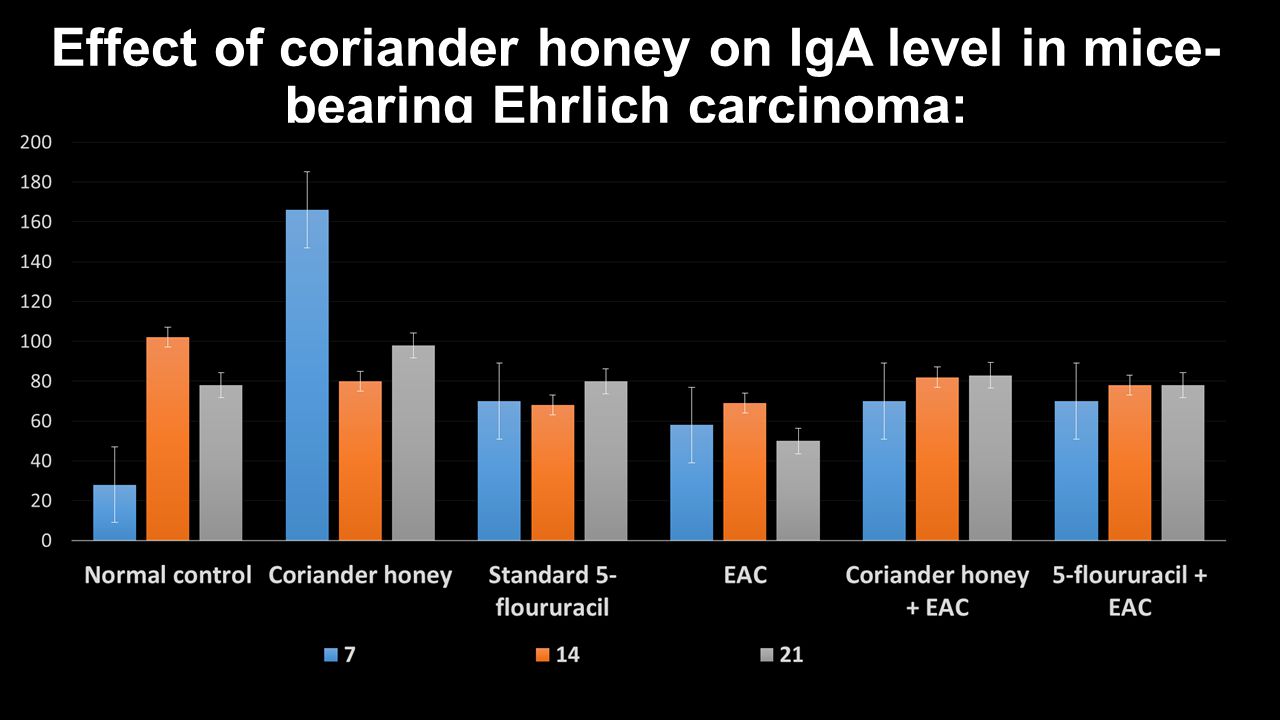 Effect of coriander honey on IgA level in mice-bearing Ehrlich carcinoma:

200
180
160
140
120
100
80
60
40
20
0

Normal control
Coriander honey
Standard 5-floururacil
EAC
Coriander honey + EAC
5-floururacil + EAC

7
14
21